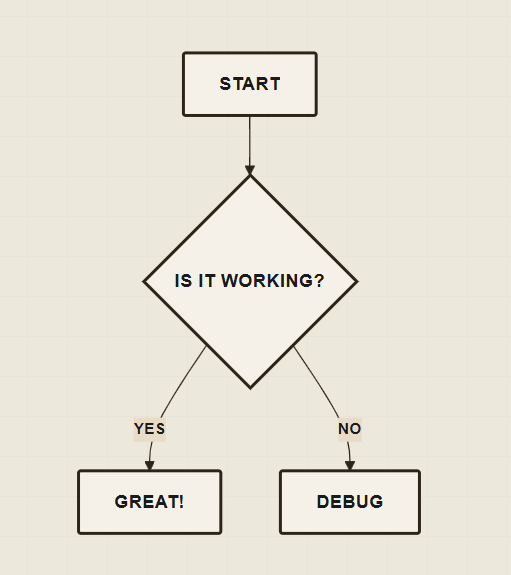 START

IS IT WORKING?

YES

NO

GREAT!

DEBUG